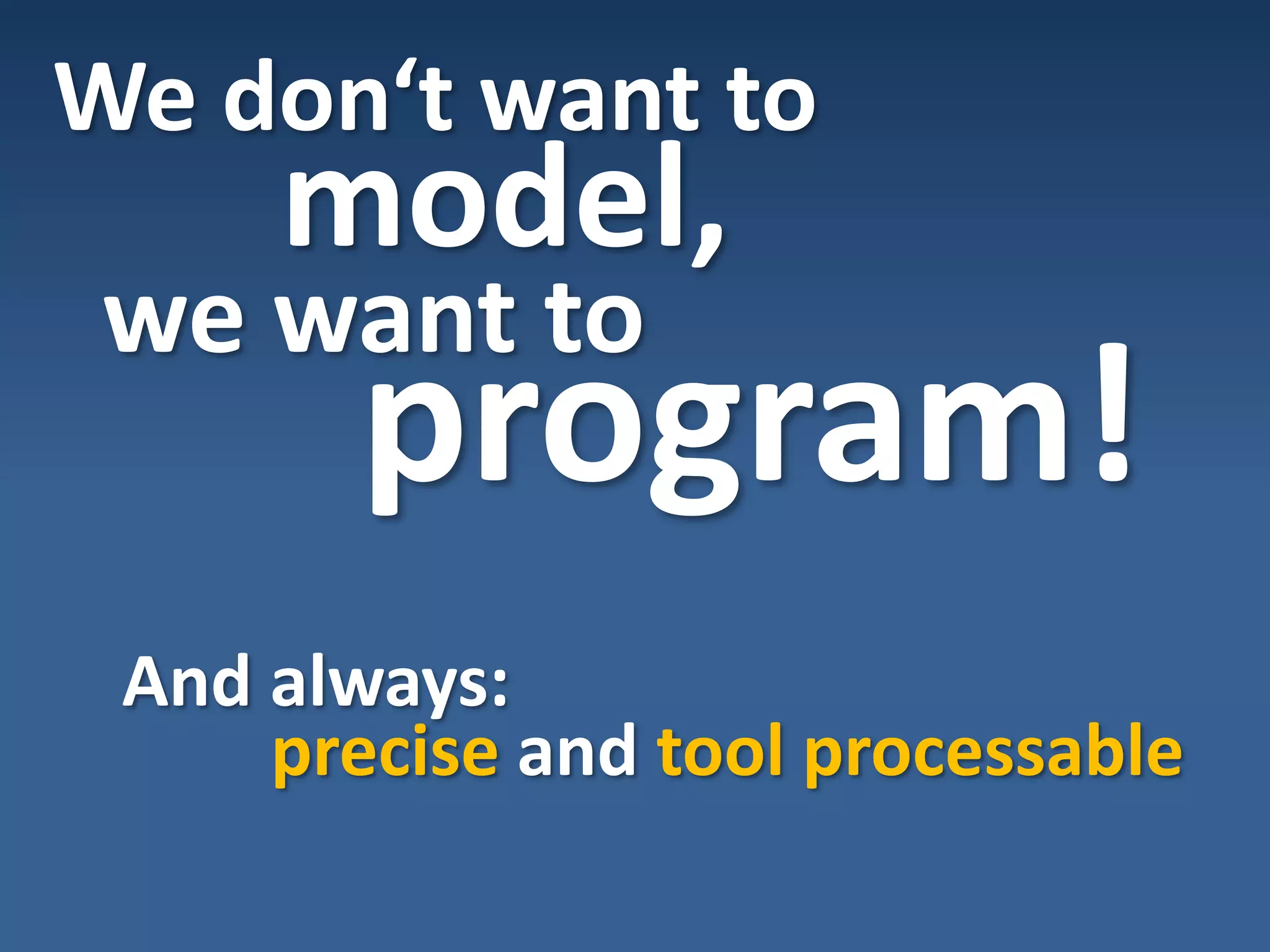 We don‘t want to model, we want to program!

And always: precise and tool processable